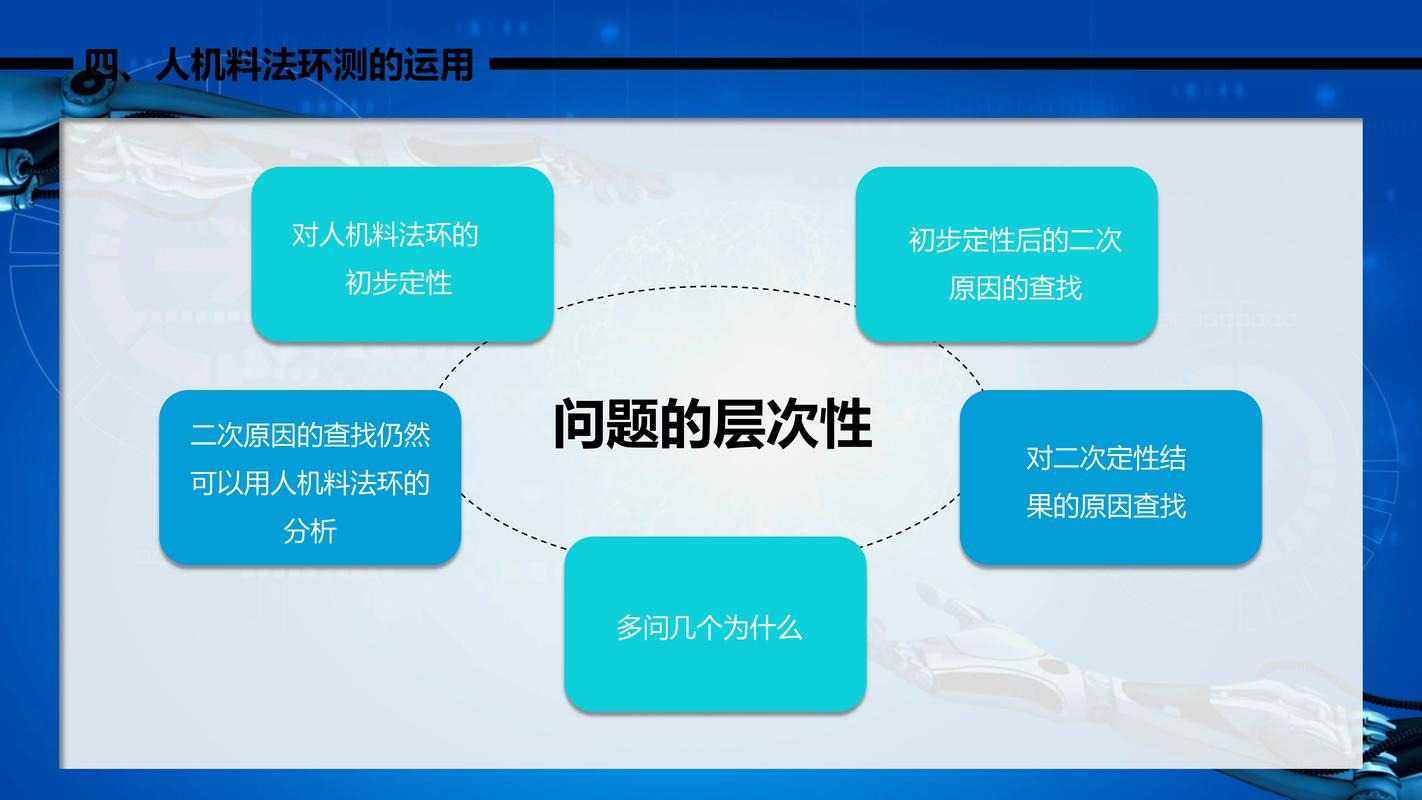 四、人机料法环测的运用

对人机料法环的初步定性

初步定性后的二次原因的查找

问题的层次性

二次原因的查找仍然可以用人机料法环的分析

对二次定性结果的原因查找

多问几个为什么